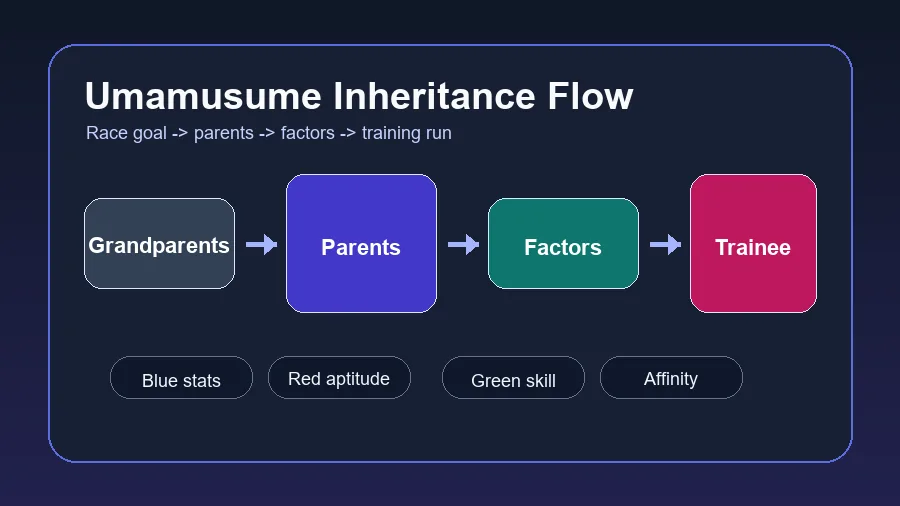 Umamusume Inheritance Flow

Race goal -> parents -> factors -> training run

Grandparents

Parents

Factors

Trainee

Blue stats

Red aptitude

Green skill

Affinity